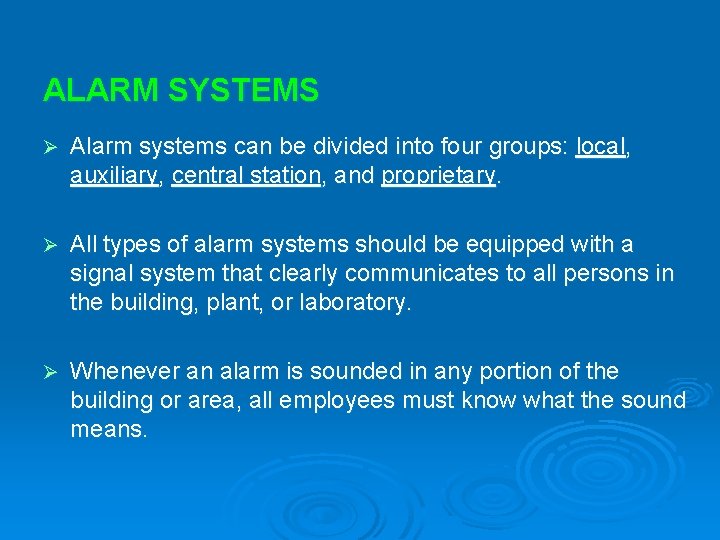 ALARM SYSTEMS

➢ Alarm systems can be divided into four groups: local, auxiliary, central station, and proprietary.

➢ All types of alarm systems should be equipped with a signal system that clearly communicates to all persons in the building, plant, or laboratory.

➢ Whenever an alarm is sounded in any portion of the building or area, all employees must know what the sound means.